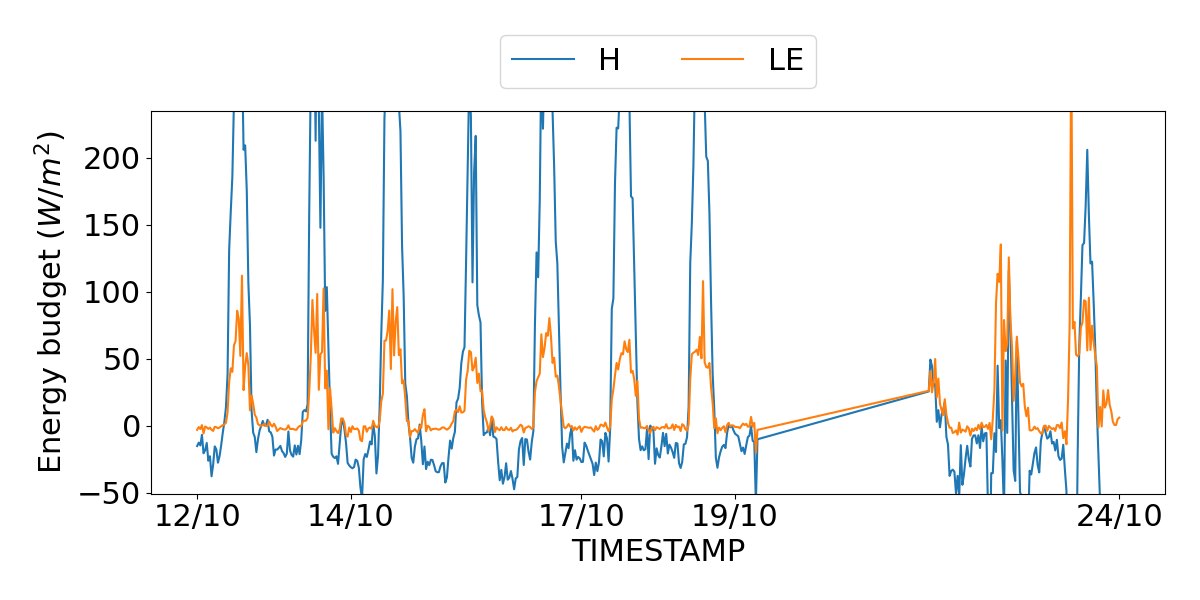 H
LE

Energy budget ($W/m^2$)

200
150
100
50
0
−50

12/10
14/10
17/10
19/10
24/10

TIMESTAMP